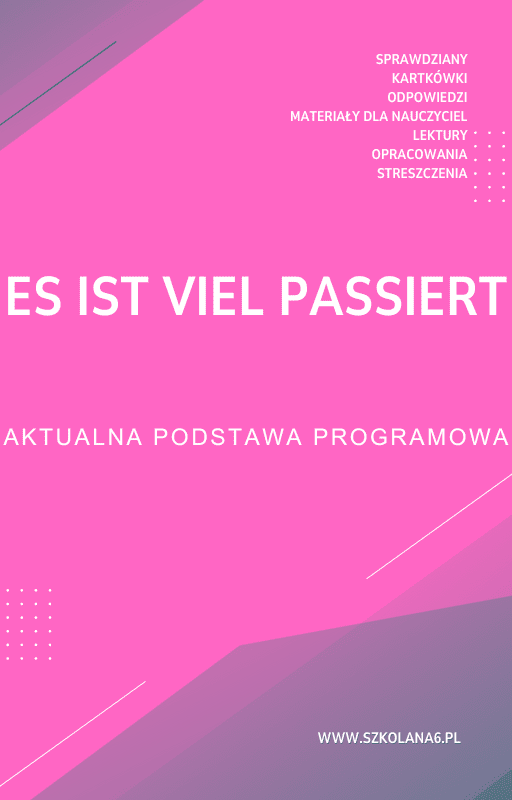 SPRAWDZIANY
KARTKÓWKI
ODPOWIEDZI
MATERIAŁY DLA NAUCZYCIEL
LEKTURY
OPRACOWANIA
STRESZCZENIA

ES IST VIEL PASSIERT

AKTUALNA PODSTAWA PROGRAMOWA

WWW.SZKOLANA6.PL